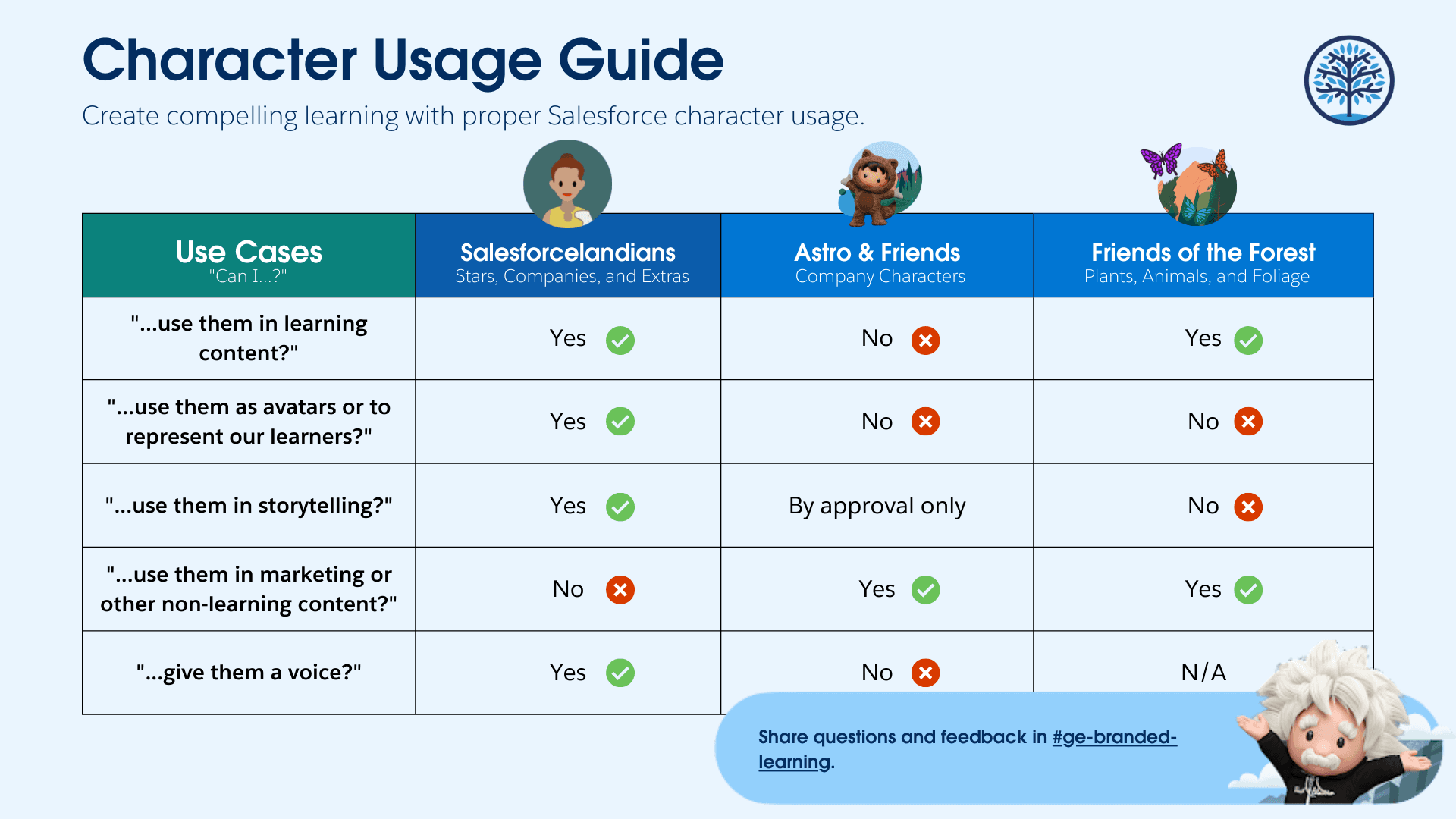 Character Usage Guide

Create compelling learning with proper Salesforce character usage.

| Use Cases "Can I...?" | Salesforcelandians Stars, Companies, and Extras | Astro & Friends Company Characters | Friends of the Forest Plants, Animals, and Foliage |
|---|---|---|---|
| "...use them in learning content?" | Yes | No | Yes |
| "...use them as avatars or to represent our learners?" | Yes | No | No |
| "...use them in storytelling?" | Yes | By approval only | No |
| "...use them in marketing or other non-learning content?" | No | Yes | Yes |
| "...give them a voice?" | Yes | No | N/A |

Share questions and feedback in #ge-branded-learning.